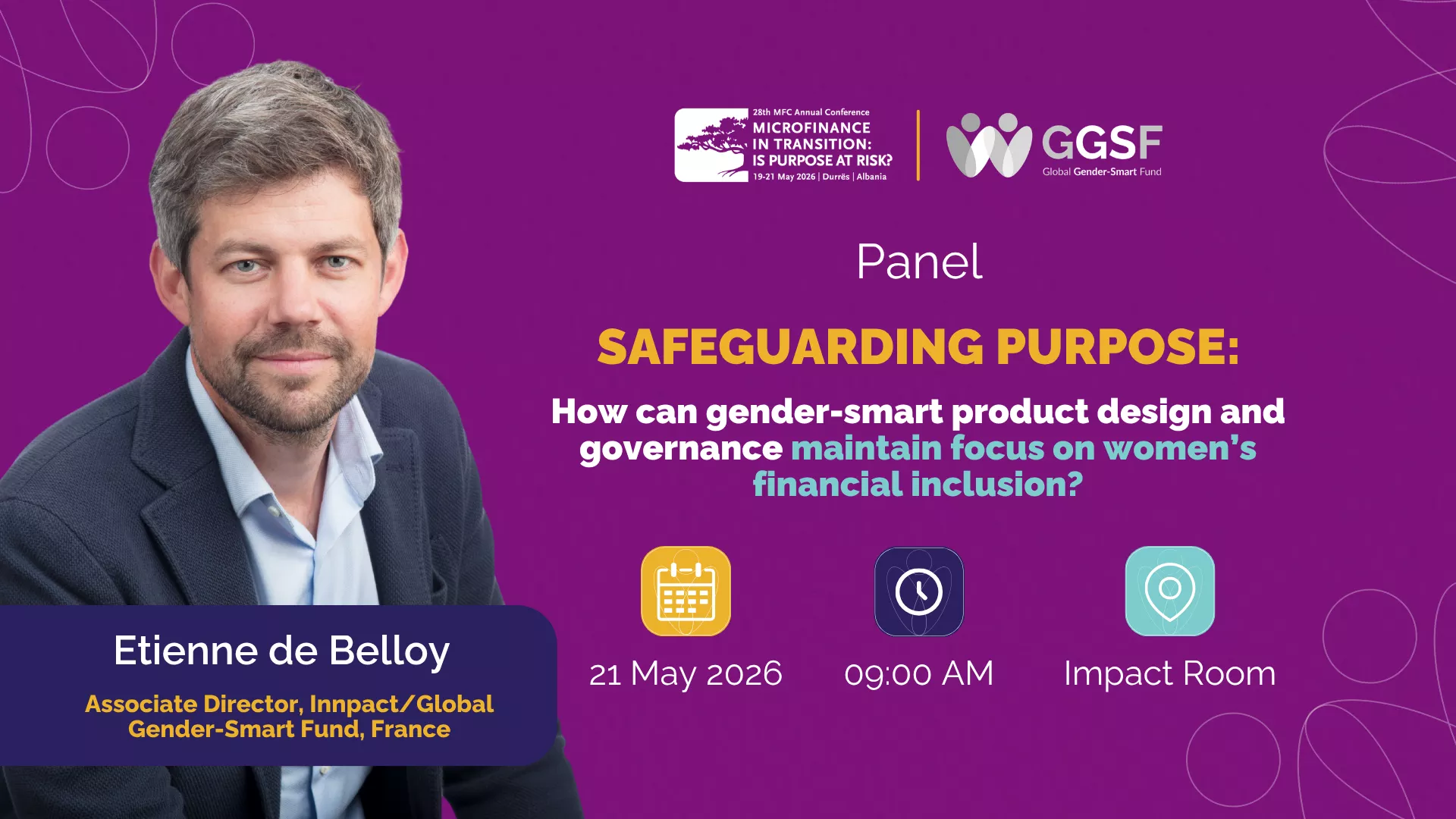 28th MFC Annual Conference
MICROFINANCE IN TRANSITION: IS PURPOSE AT RISK?
19-21 May 2026 | Durrës | Albania

GGSF
Global Gender-Smart Fund

Panel

SAFEGUARDING PURPOSE:

How can gender-smart product design and governance maintain focus on women's financial inclusion?

21 May 2026

09:00 AM

Impact Room

Etienne de Belloy

Associate Director, Innpact/Global Gender-Smart Fund, France